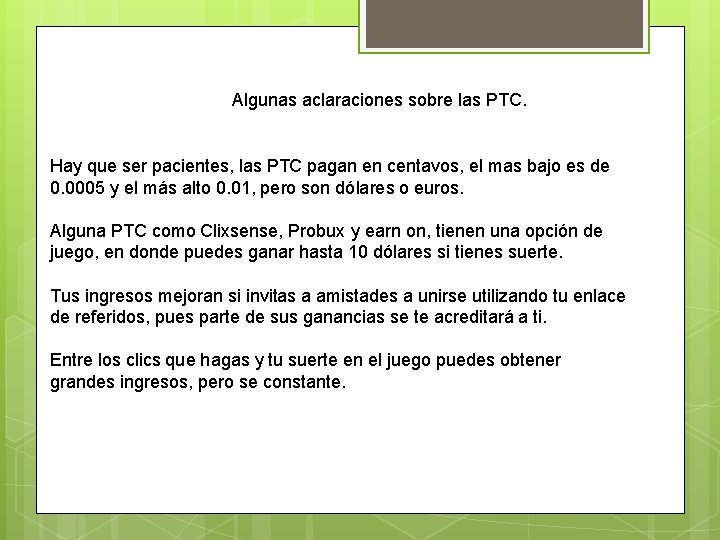 Algunas aclaraciones sobre las PTC.

Hay que ser pacientes, las PTC pagan en centavos, el mas bajo es de 0.0005 y el más alto 0.01, pero son dólares o euros.

Alguna PTC como Clixsense, Probux y earn on, tienen una opción de juego, en donde puedes ganar hasta 10 dólares si tienes suerte.

Tus ingresos mejoran si invitas a amistades a unirse utilizando tu enlace de referidos, pues parte de sus ganancias se te acreditará a ti.

Entre los clics que hagas y tu suerte en el juego puedes obtener grandes ingresos, pero se constante.